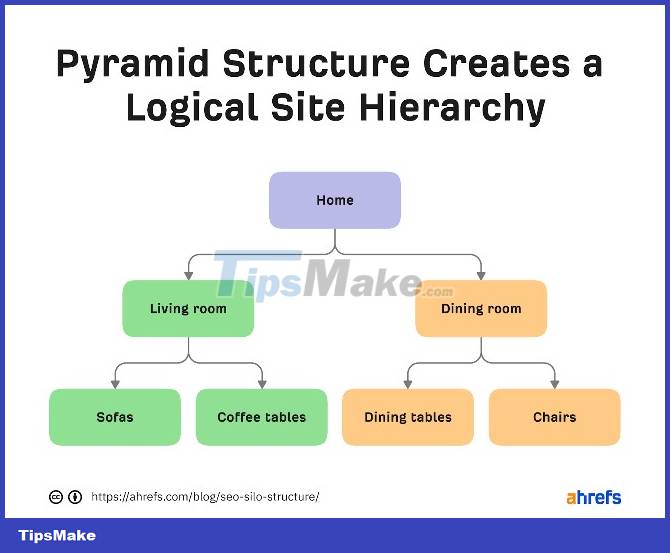 Pyramid Structure Creates a Logical Site Hierarchy

Home

TipsMake.com

Living room

Dining room

Sofas

Coffee tables

Dining tables

Chairs

https://ahrefs.com/blog/seo-silo-structure/

ahrefs

TipsMake